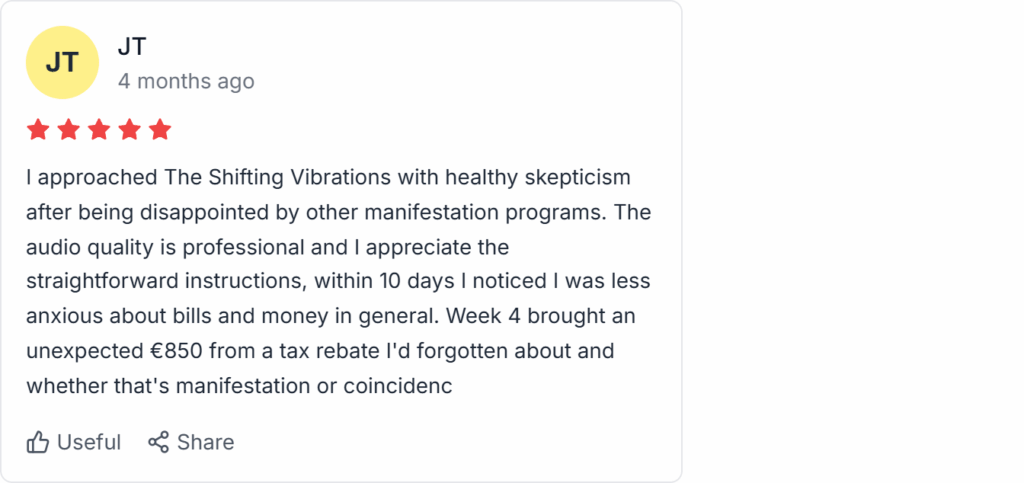 JT

JT
4 months ago

I approached The Shifting Vibrations with healthy skepticism after being disappointed by other manifestation programs. The audio quality is professional and I appreciate the straightforward instructions, within 10 days I noticed I was less anxious about bills and money in general. Week 4 brought an unexpected €850 from a tax rebate I'd forgotten about and whether that's manifestation or coincidenc

Useful Share